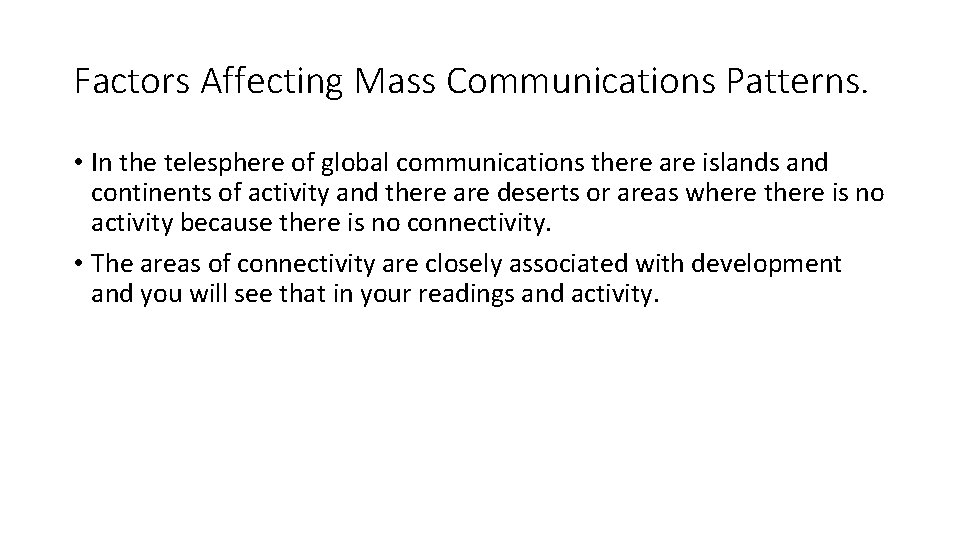 Factors Affecting Mass Communications Patterns.

• In the telesphere of global communications there are islands and continents of activity and there are deserts or areas where there is no activity because there is no connectivity.

• The areas of connectivity are closely associated with development and you will see that in your readings and activity.